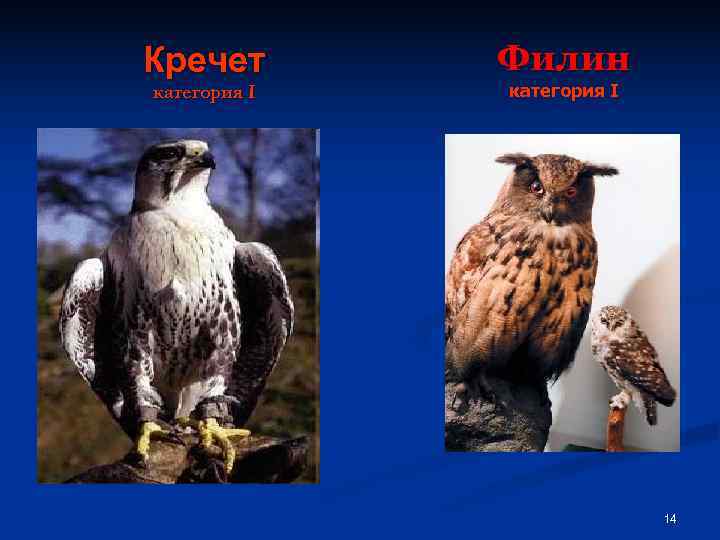 Кречет
категория I

Филин
категория I

14